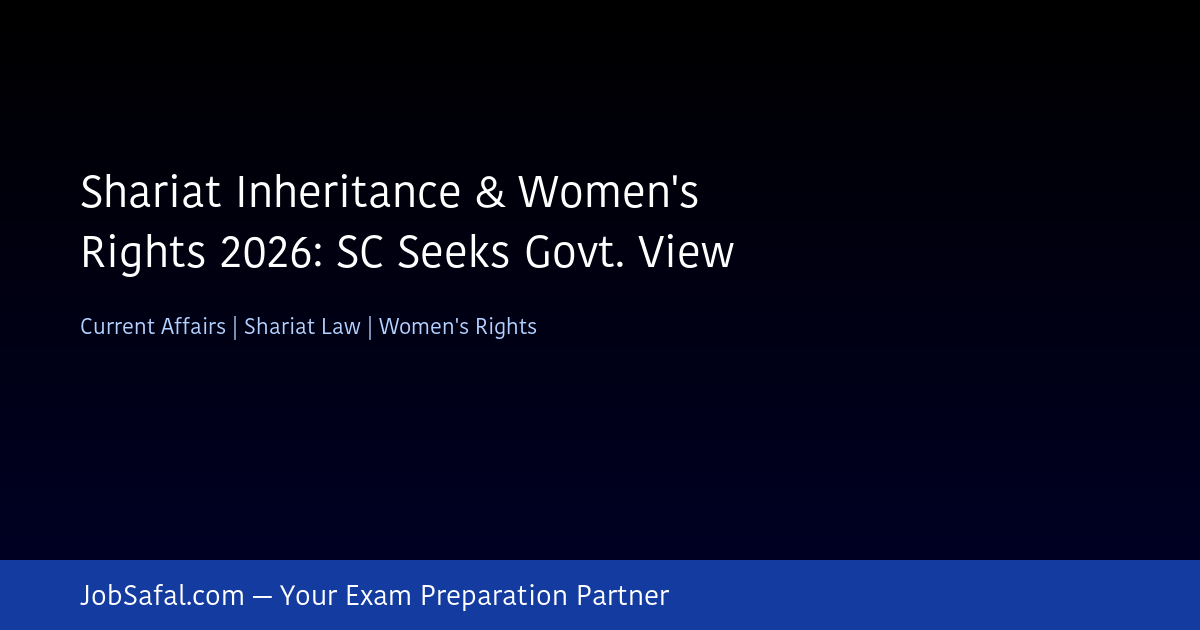 Shariat Inheritance & Women's Rights 2026: SC Seeks Govt. View

Current Affairs | Shariat Law | Women's Rights

JobSafal.com — Your Exam Preparation Partner